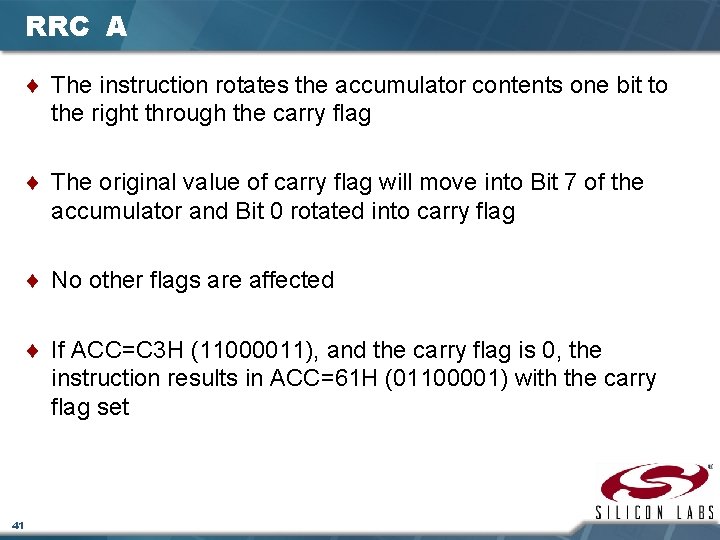 RRC A

♦ The instruction rotates the accumulator contents one bit to the right through the carry flag

♦ The original value of carry flag will move into Bit 7 of the accumulator and Bit 0 rotated into carry flag

♦ No other flags are affected

♦ If ACC=C3H (11000011), and the carry flag is 0, the instruction results in ACC=61H (01100001) with the carry flag set

SILICON LABS

41